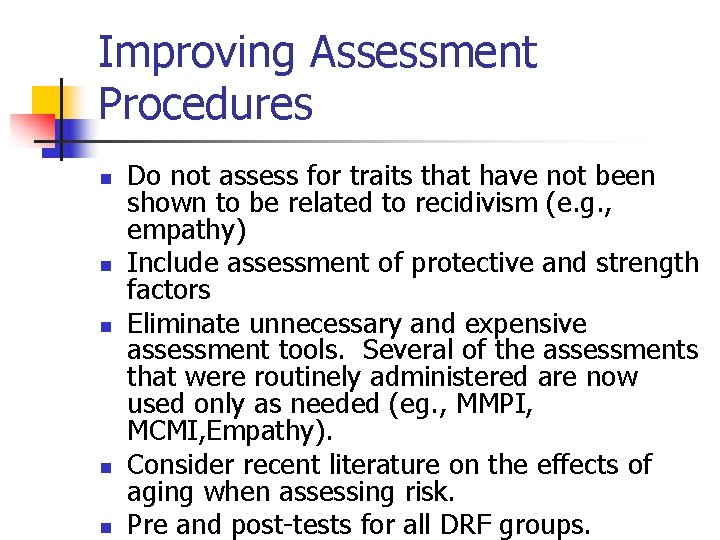 Improving Assessment Procedures

- Do not assess for traits that have not been shown to be related to recidivism (e.g., empathy)
- Include assessment of protective and strength factors
- Eliminate unnecessary and expensive assessment tools. Several of the assessments that were routinely administered are now used only as needed (eg., MMPI, MCMI,Empathy).
- Consider recent literature on the effects of aging when assessing risk.
- Pre and post-tests for all DRF groups.